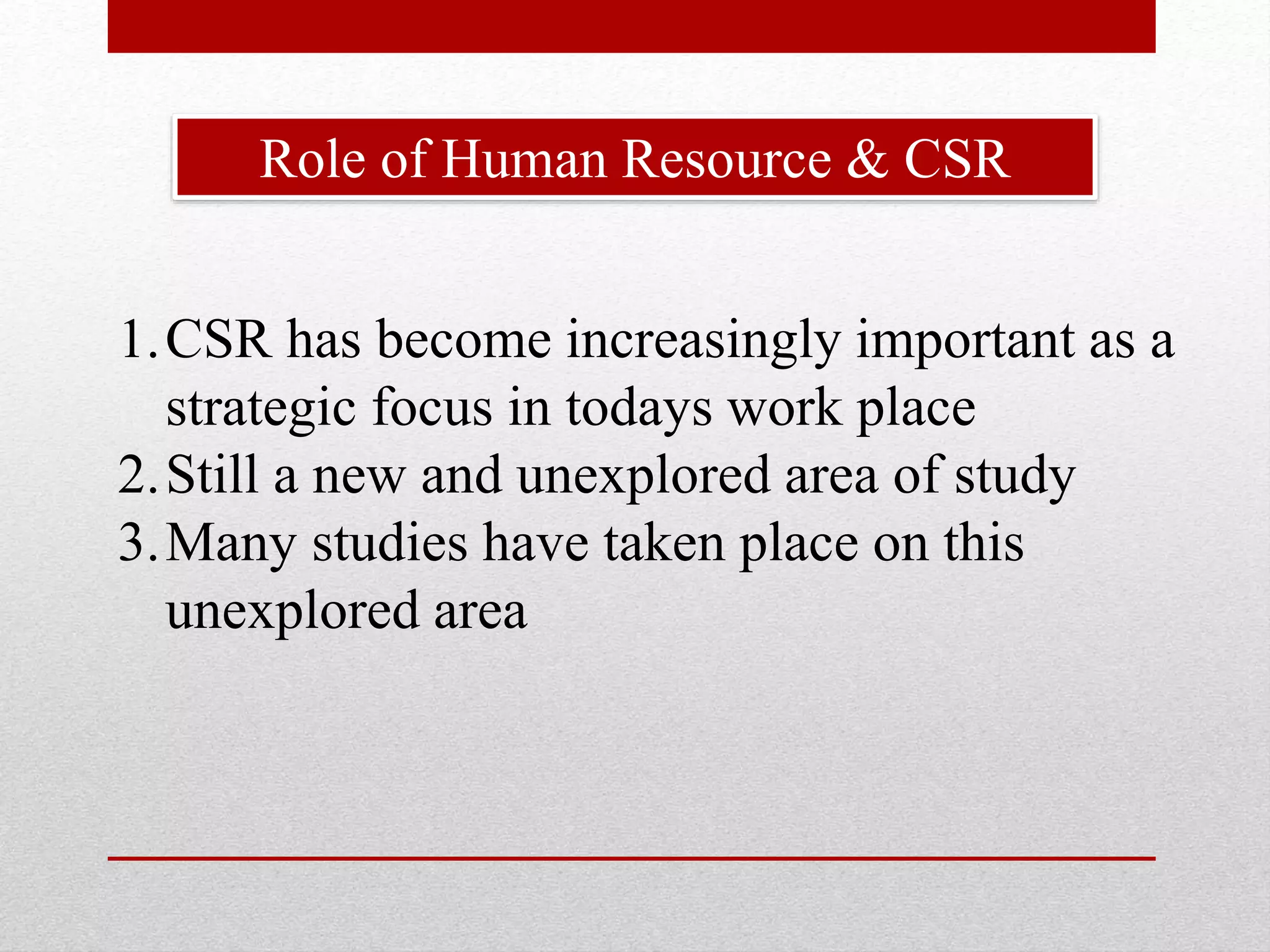 Role of Human Resource & CSR

1. CSR has become increasingly important as a strategic focus in todays work place
2. Still a new and unexplored area of study
3. Many studies have taken place on this unexplored area